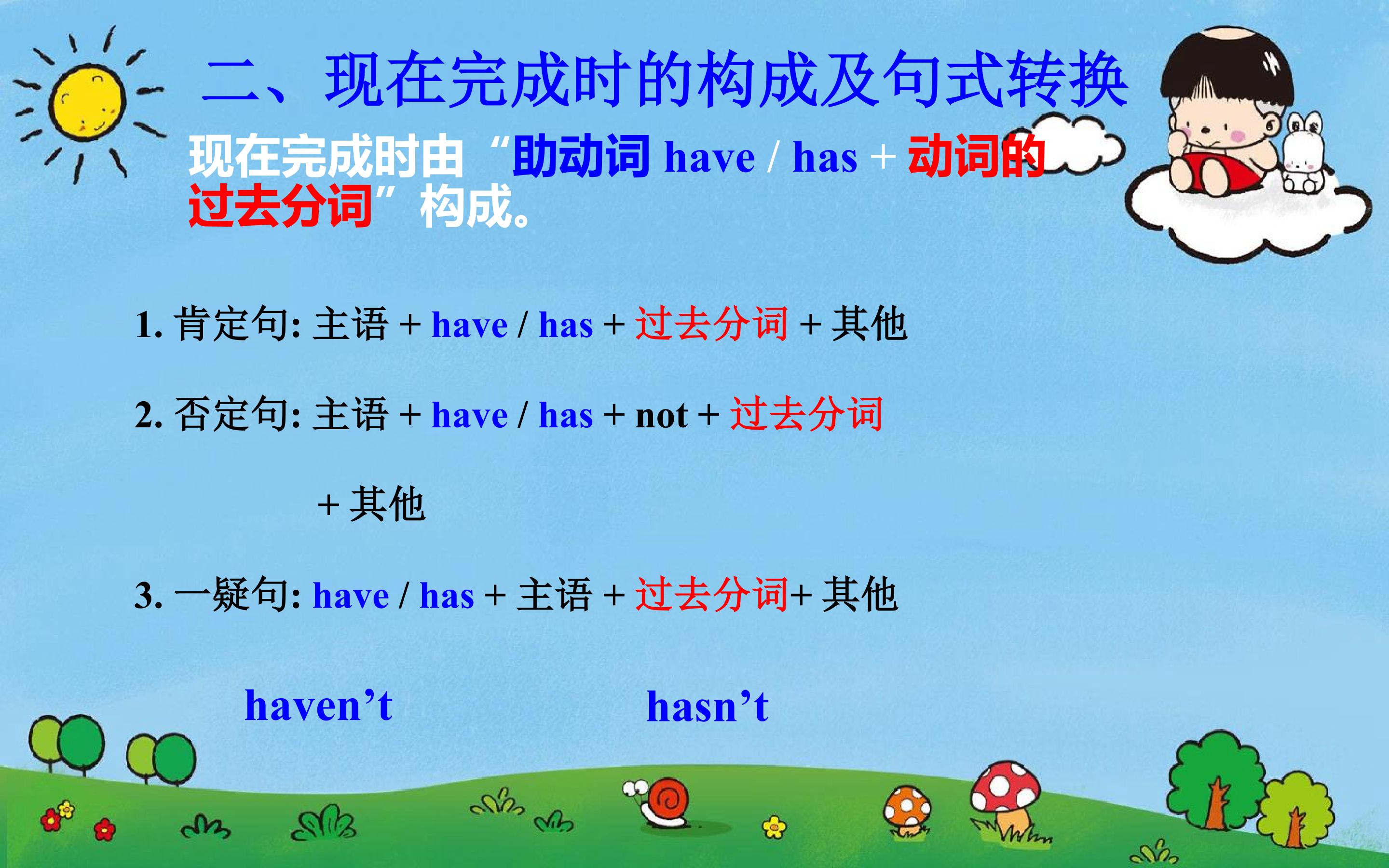 二、现在完成时的构成及句式转换

现在完成时由“助动词 have / has + 动词的过去分词”构成。

1. 肯定句: 主语 + have / has + 过去分词 + 其他

2. 否定句: 主语 + have / has + not + 过去分词 + 其他

3. 一疑句: have / has + 主语 + 过去分词+ 其他

haven’t hasn’t